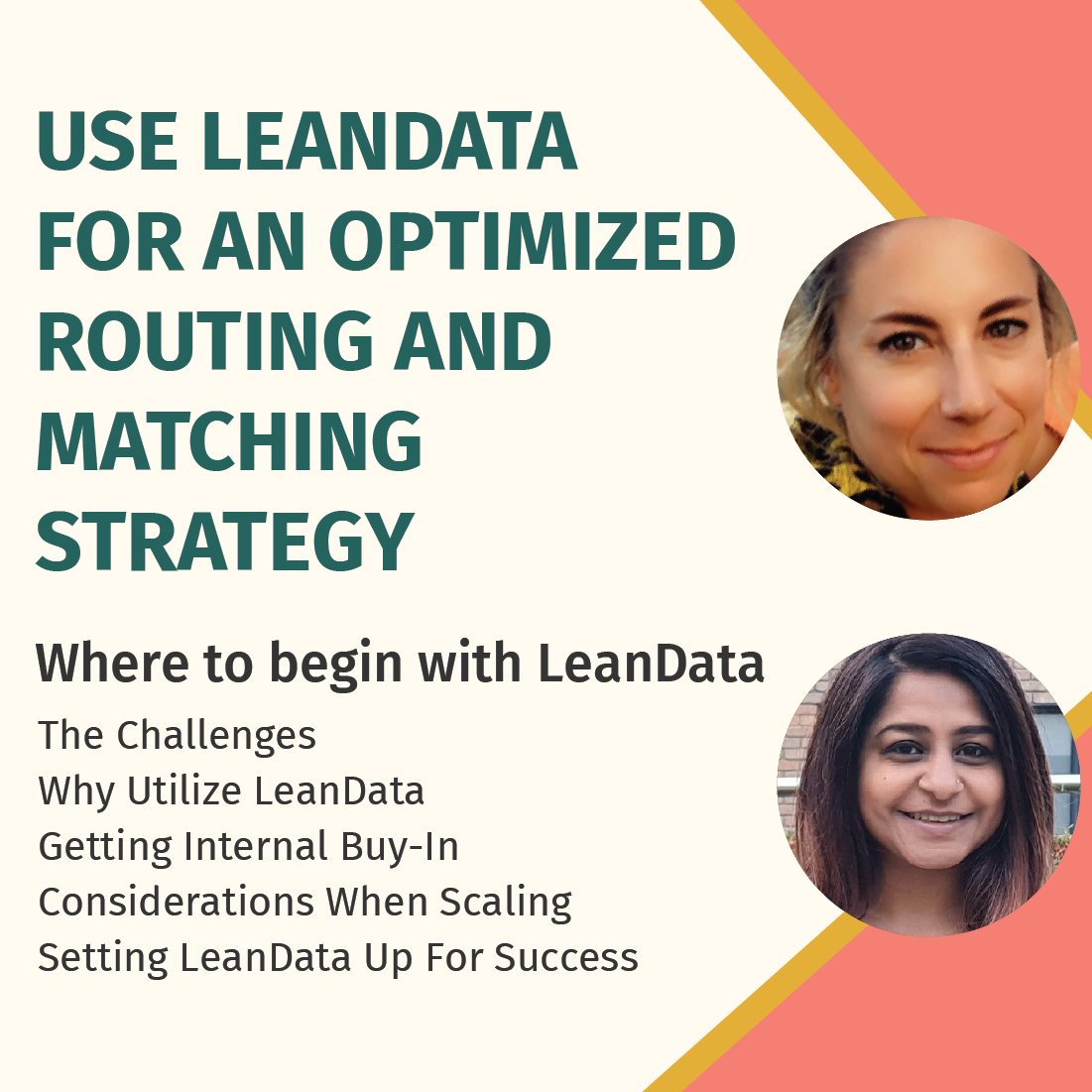 USE LEANDATA FOR AN OPTIMIZED ROUTING AND MATCHING STRATEGY

Where to begin with LeanData

The Challenges
Why Utilize LeanData
Getting Internal Buy-In
Considerations When Scaling
Setting LeanData Up For Success